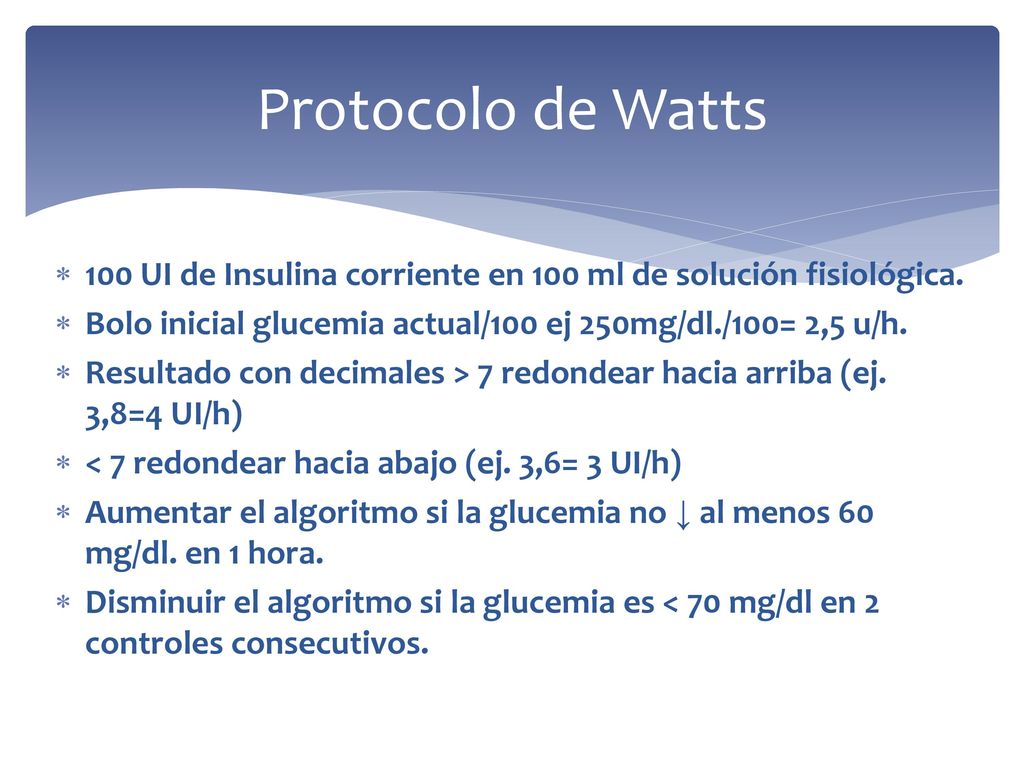 Protocolo de Watts

∗ 100 UI de Insulina corriente en 100 ml de solución fisiológica.
∗ Bolo inicial glucemia actual/100 ej 250mg/dl./100= 2,5 u/h.
∗ Resultado con decimales > 7 redondear hacia arriba (ej. 3,8=4 UI/h)
∗ < 7 redondear hacia abajo (ej. 3,6= 3 UI/h)
∗ Aumentar el algoritmo si la glucemia no ↓ al menos 60 mg/dl. en 1 hora.
∗ Disminuir el algoritmo si la glucemia es < 70 mg/dl en 2 controles consecutivos.